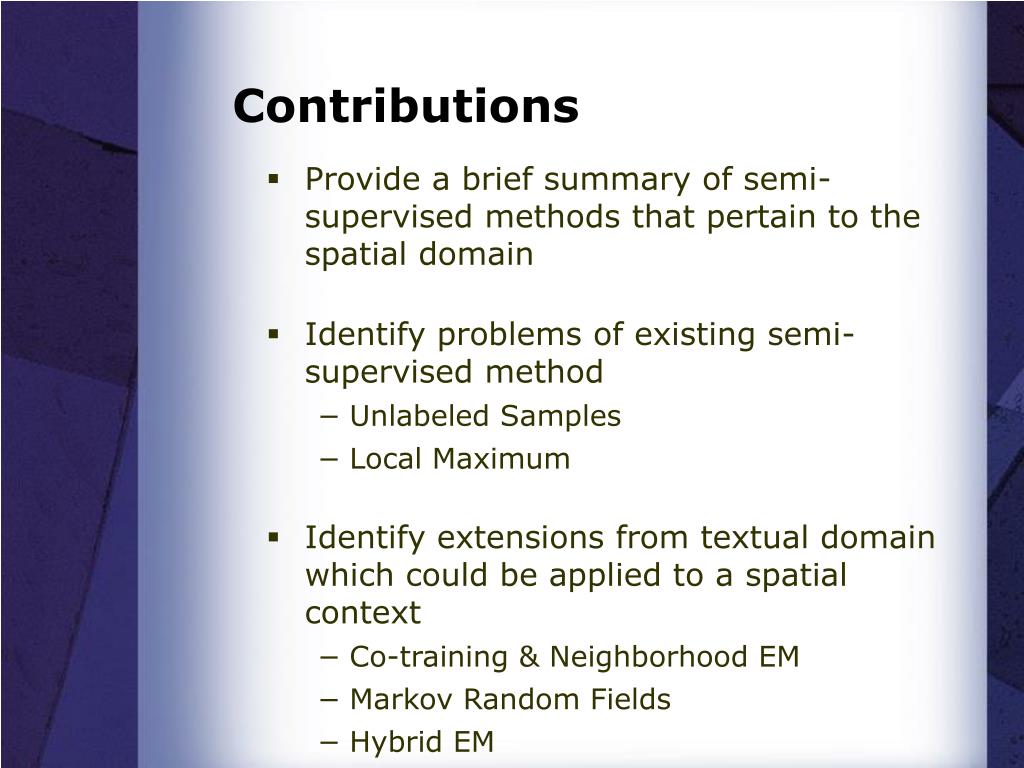 Contributions

▪ Provide a brief summary of semi-supervised methods that pertain to the spatial domain

▪ Identify problems of existing semi-supervised method
− Unlabeled Samples
− Local Maximum

▪ Identify extensions from textual domain which could be applied to a spatial context
− Co-training & Neighborhood EM
− Markov Random Fields
− Hybrid EM